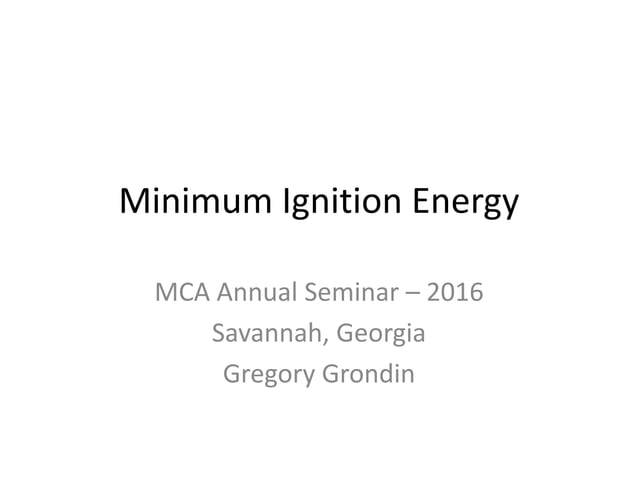 Minimum Ignition Energy

MCA Annual Seminar – 2016
Savannah, Georgia
Gregory Grondin